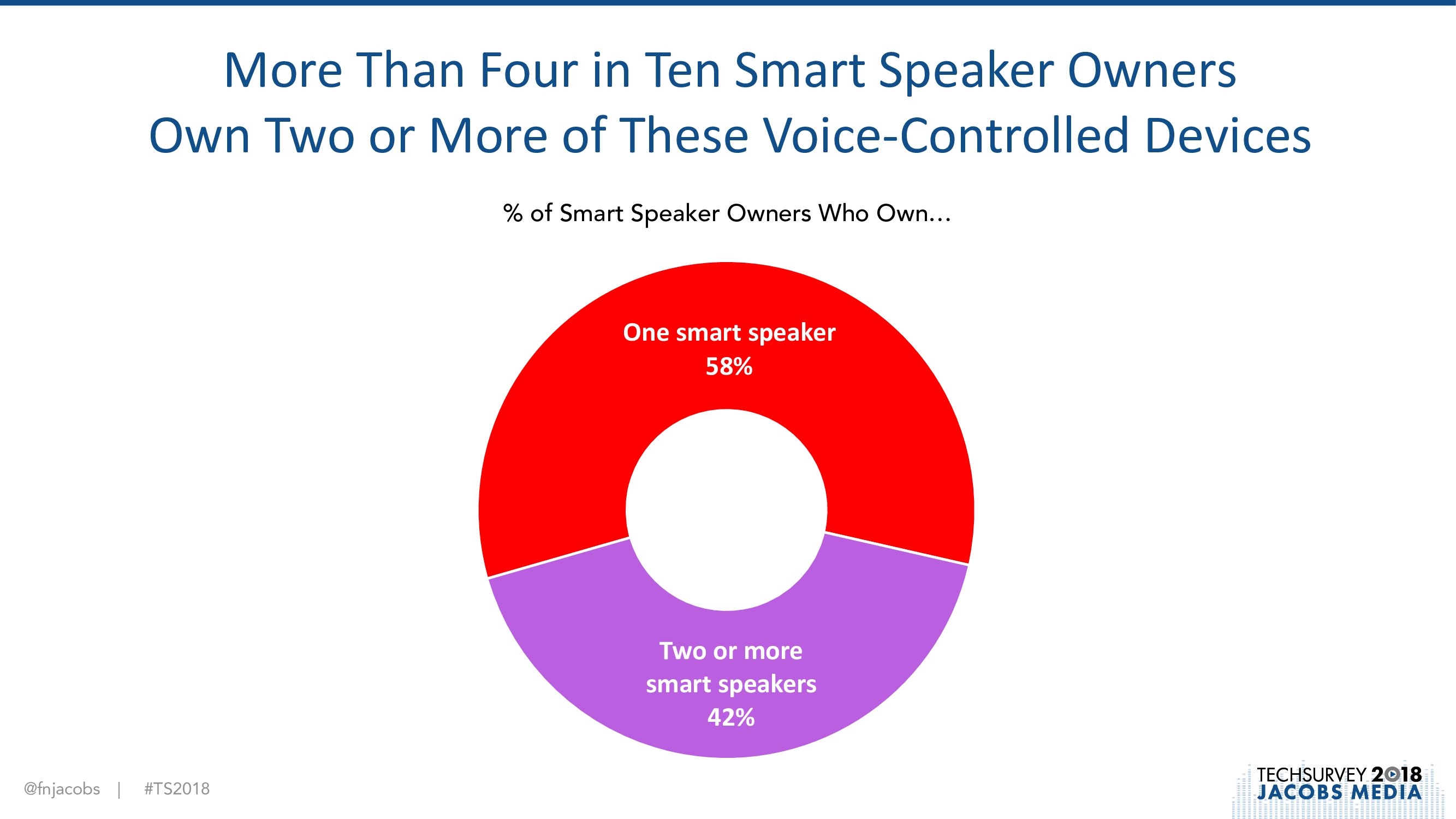 More Than Four in Ten Smart Speaker Owners Own Two or More of These Voice-Controlled Devices

% of Smart Speaker Owners Who Own…

One smart speaker
58%

Two or more smart speakers
42%

@fnjacobs | #TS2018

TECHSURVEY 2018
JACOBS MEDIA